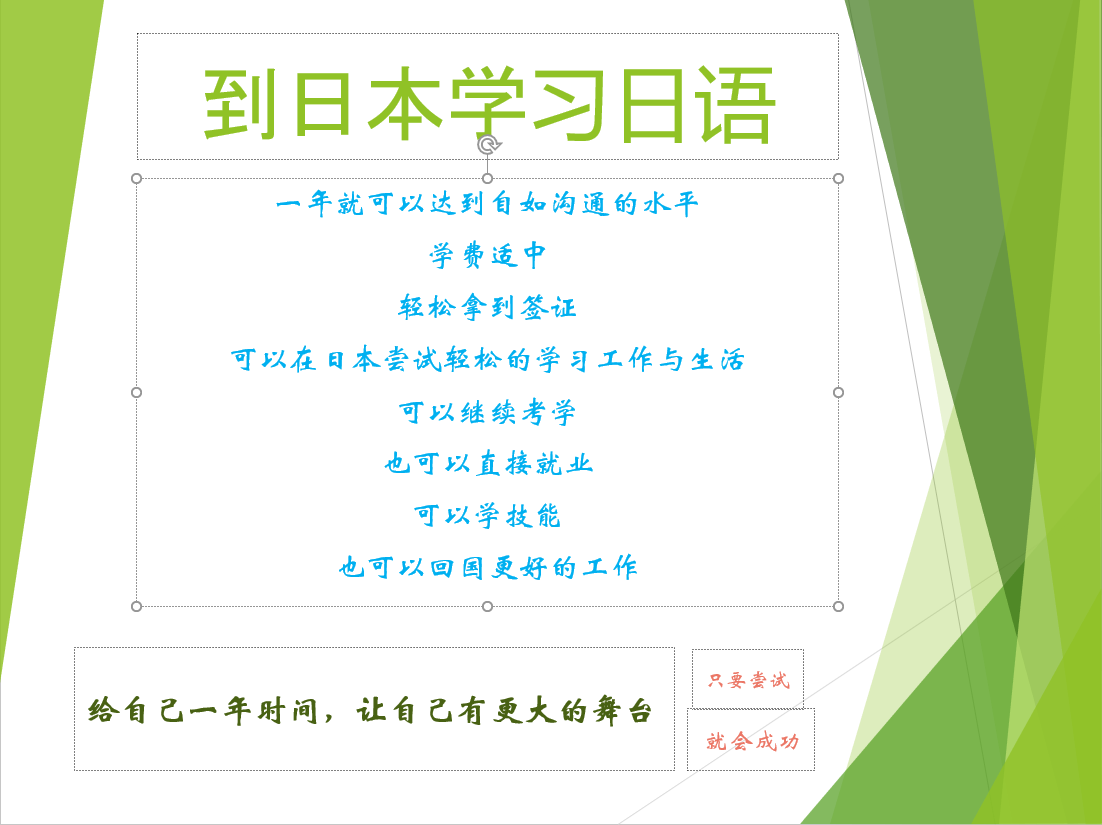 到日本学习日语

一年就可以达到自如沟通的水平

学费适中

轻松拿到签证

可以在日本尝试轻松的学习工作与生活

可以继续考学

也可以直接就业

可以学技能

也可以回国更好的工作

给自己一年时间，让自己有更大的舞台

只要尝试

就会成功